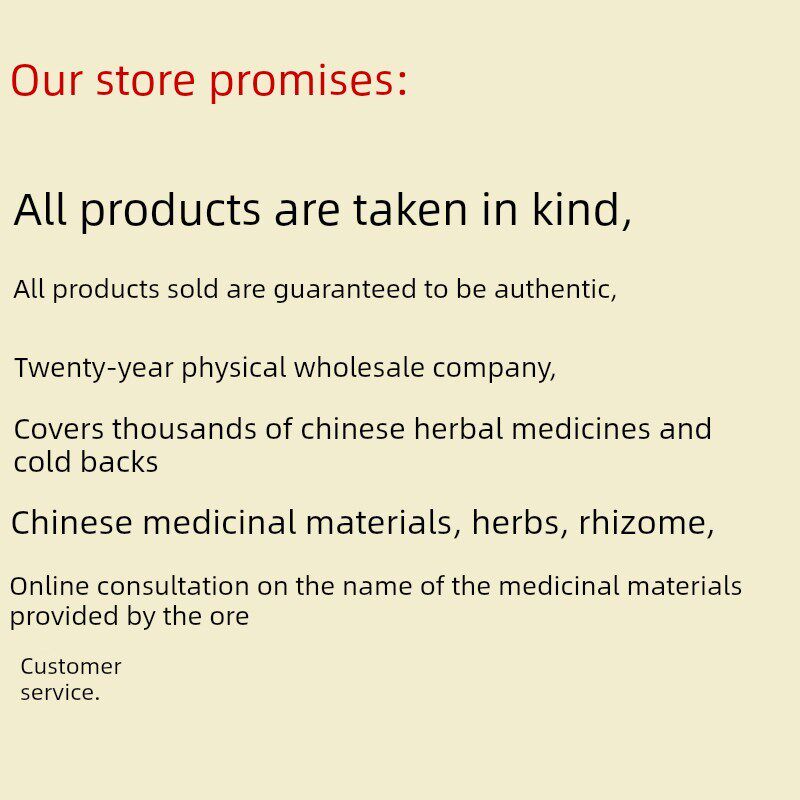 Our store promises:

All products are taken in kind,

All products sold are guaranteed to be authentic,

Twenty-year physical wholesale company,

Covers thousands of chinese herbal medicines and cold backs

Chinese medicinal materials, herbs, rhizome,

Online consultation on the name of the medicinal materials provided by the ore

Customer service.